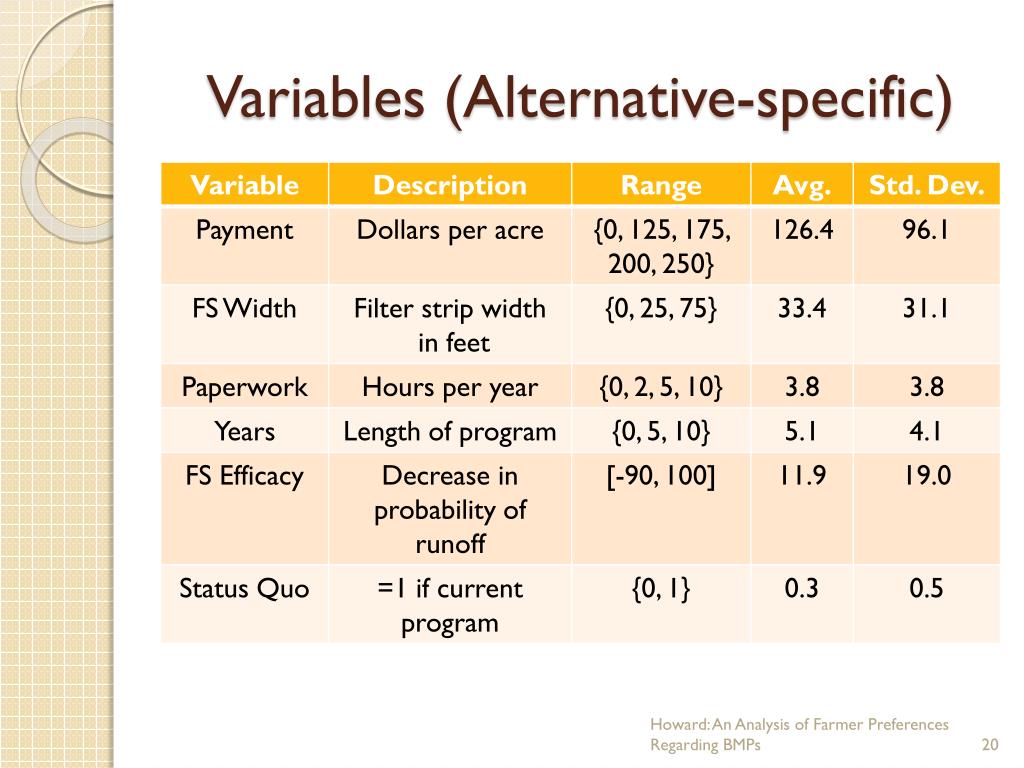 Variables (Alternative-specific)

| Variable | Description | Range | Avg. | Std. Dev. |
|---|---|---|---|---|
| Payment | Dollars per acre | {0, 125, 175, 200, 250} | 126.4 | 96.1 |
| FS Width | Filter strip width in feet | {0, 25, 75} | 33.4 | 31.1 |
| Paperwork | Hours per year | {0, 2, 5, 10} | 3.8 | 3.8 |
| Years | Length of program | {0, 5, 10} | 5.1 | 4.1 |
| FS Efficacy | Decrease in probability of runoff | [-90, 100] | 11.9 | 19.0 |
| Status Quo | =1 if current program | {0, 1} | 0.3 | 0.5 |

Howard: An Analysis of Farmer Preferences Regarding BMPs

20